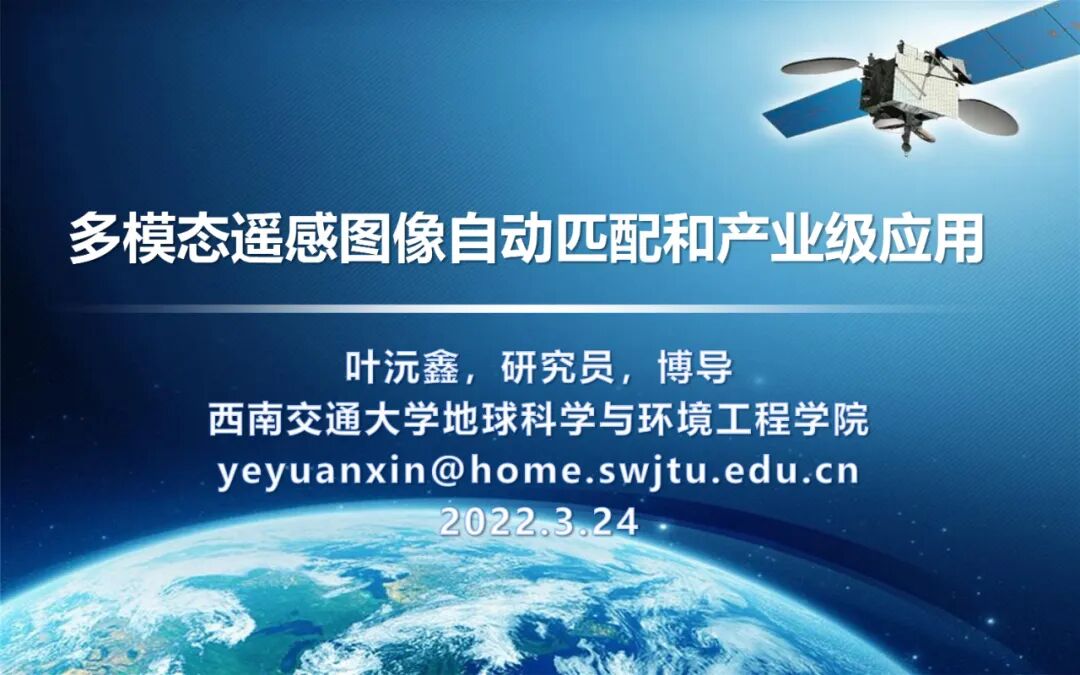 多模态遥感图像自动匹配和产业级应用

叶沅鑫，研究员，博导
西南交通大学地球科学与环境工程学院
yeyuanxin@home.swjtu.edu.cn
2022.3.24